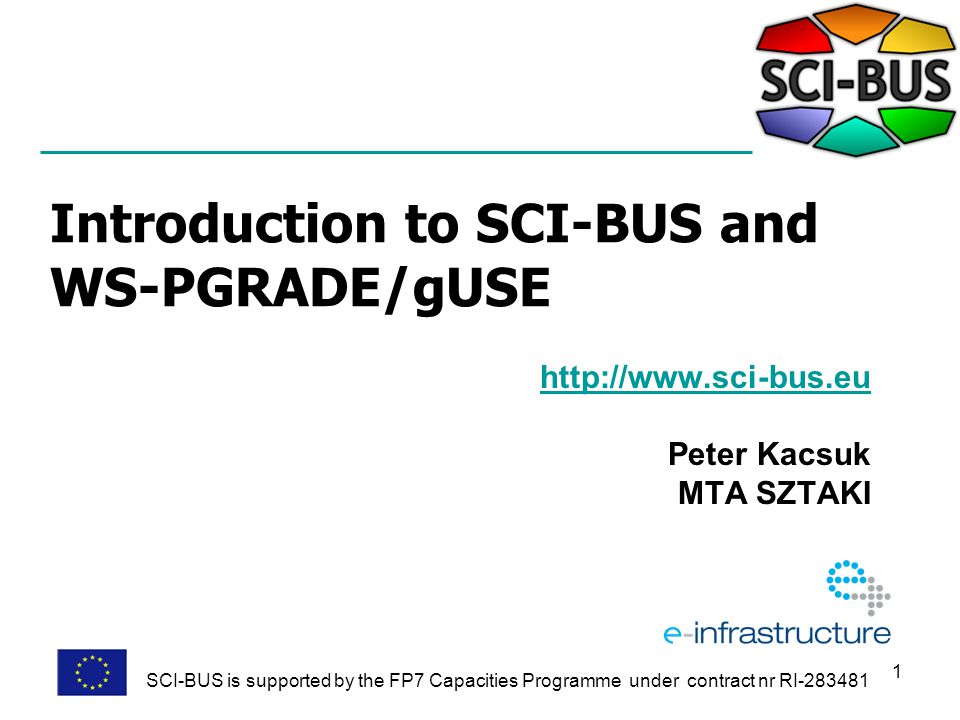 SCI-BUS

Introduction to SCI-BUS and WS-PGRADE/gUSE

http://www.sci-bus.eu

Peter Kacsuk
MTA SZTAKI

e-infrastructure

SCI-BUS is supported by the FP7 Capacities Programme under contract nr RI-283481

1